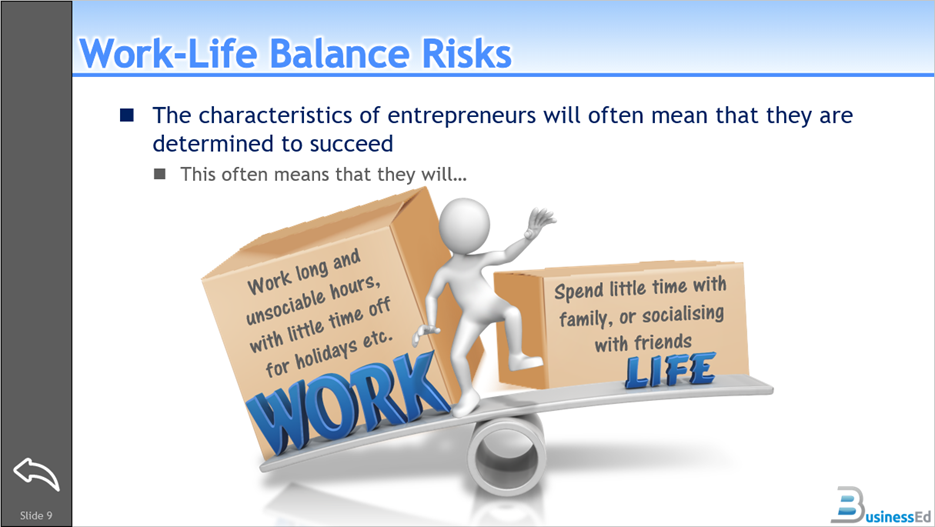 Work-Life Balance Risks

The characteristics of entrepreneurs will often mean that they are determined to succeed

This often means that they will…

Work long and unsociable hours, with little time off for holidays etc.

WORK

Spend little time with family, or socialising with friends

LIFE

Slide 9

BusinessEd